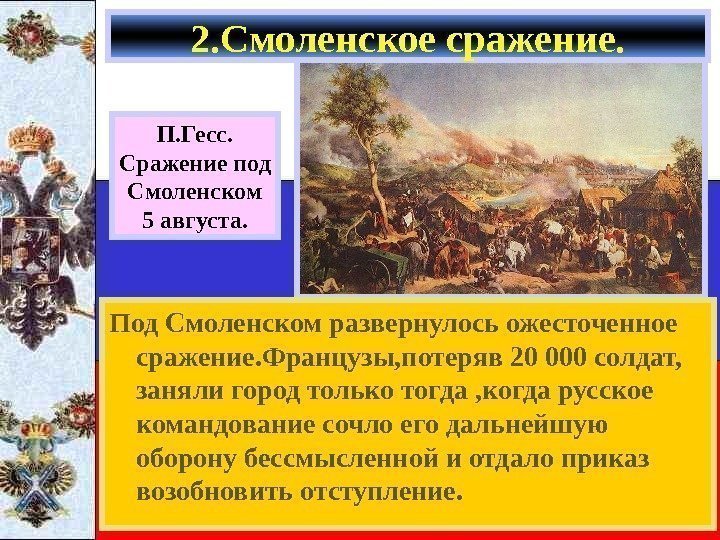 2.Смоленское сражение.

П.Гесс. Сражение под Смоленском 5 августа.

Под Смоленском развернулось ожесточенное сражение.Французы,потеряв 20 000 солдат, заняли город только тогда ,когда русское командование сочло его дальнейшую оборону бессмысленной и отдало приказ возобновить отступление.